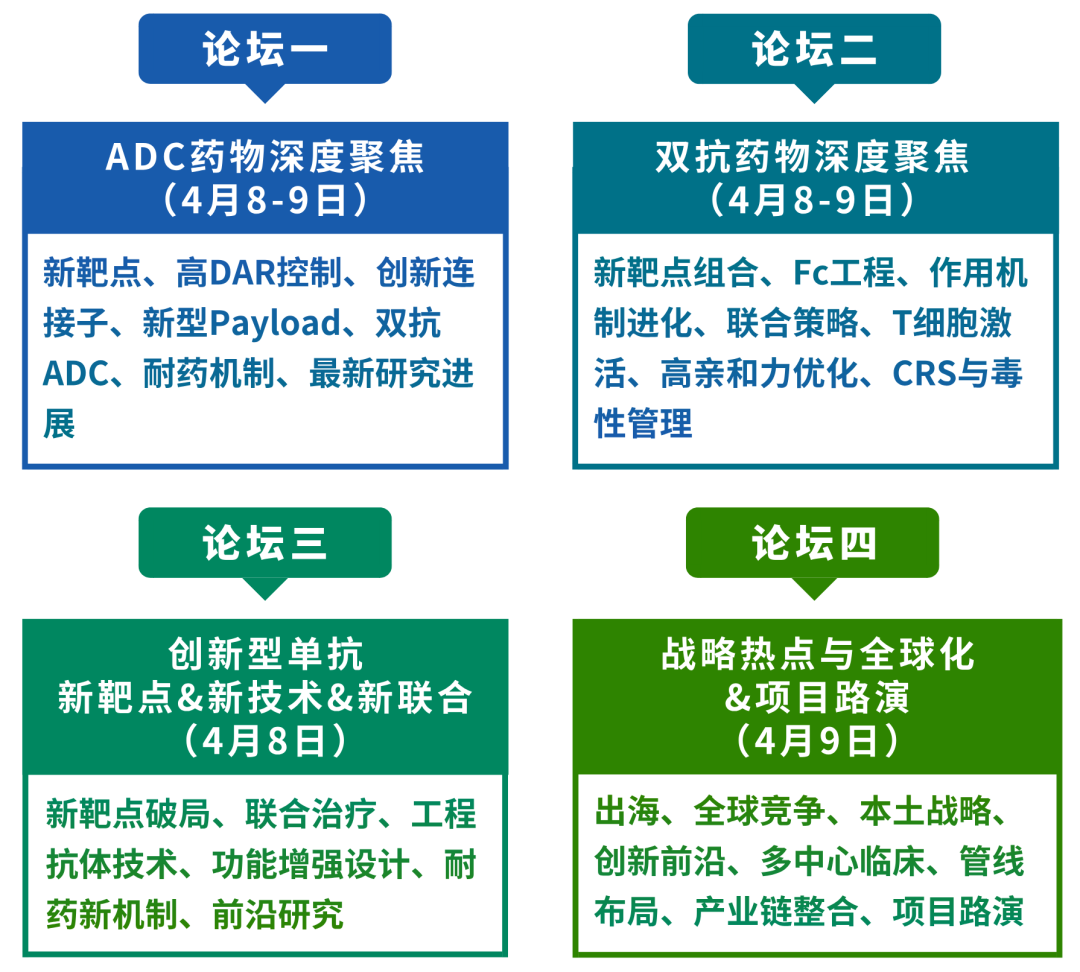 论坛一

ADC药物深度聚焦
（4月8-9日）

新靶点、高DAR控制、创新连接子、新型Payload、双抗ADC、耐药机制、最新研究进展

论坛二

双抗药物深度聚焦
（4月8-9日）

新靶点组合、Fc工程、作用机制进化、联合策略、T细胞激活、高亲和力优化、CRS与毒性管理

论坛三

创新型单抗
新靶点&新技术&新联合
（4月8日）

新靶点破局、联合治疗、工程抗体技术、功能增强设计、耐药新机制、前沿研究

论坛四

战略热点与全球化
&项目路演
（4月9日）

出海、全球竞争、本土战略、创新前沿、多中心临床、管线布局、产业链整合、项目路演